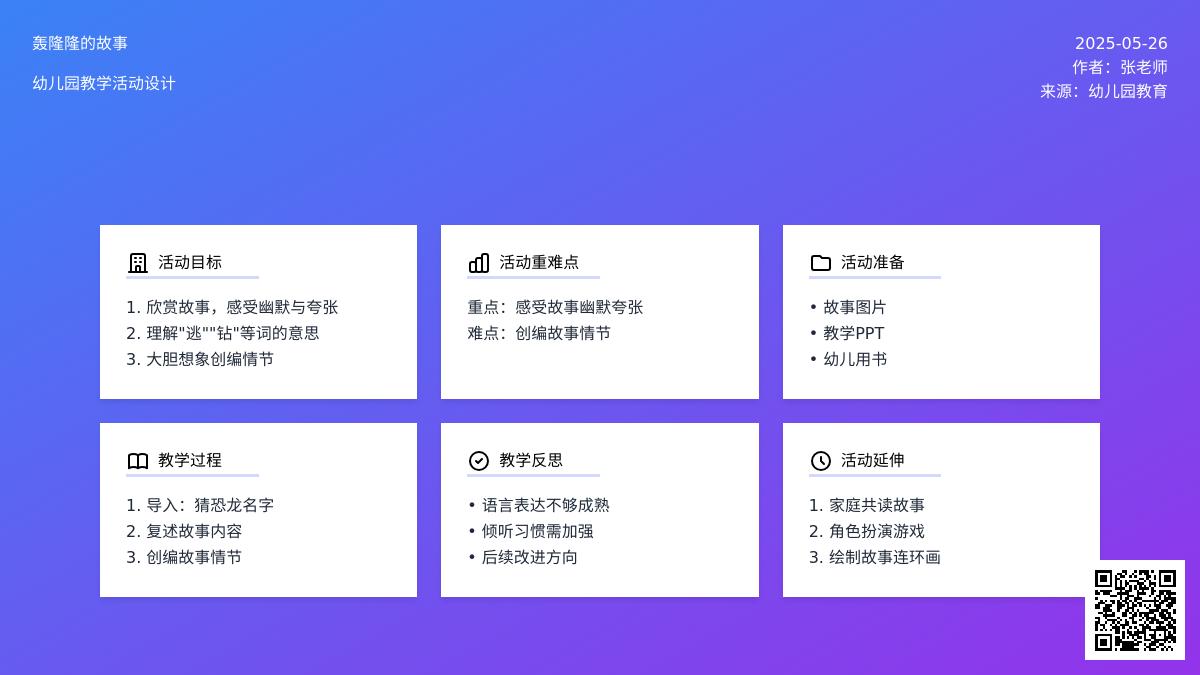 轰隆隆的故事

幼儿园教学活动设计

2025-05-26
作者：张老师
来源：幼儿园教育

活动目标

1. 欣赏故事，感受幽默与夸张
2. 理解"逃""钻"等词的意思
3. 大胆想象创编情节

活动重难点

重点：感受故事幽默夸张
难点：创编故事情节

活动准备

• 故事图片
• 教学PPT
• 幼儿用书

教学过程

1. 导入：猜恐龙名字
2. 复述故事内容
3. 创编故事情节

教学反思

• 语言表达不够成熟
• 倾听习惯需加强
• 后续改进方向

活动延伸

1. 家庭共读故事
2. 角色扮演游戏
3. 绘制故事连环画